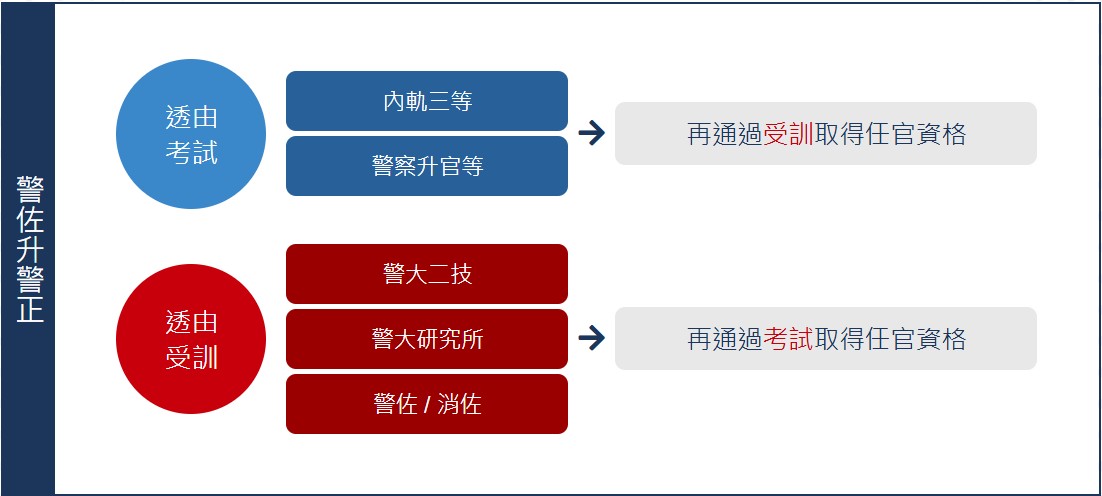 警佐升警正

透由考試

內軌三等

警察升官等

再通過受訓取得任官資格

透由受訓

警大二技

警大研究所

警佐 / 消佐

再通過考試取得任官資格